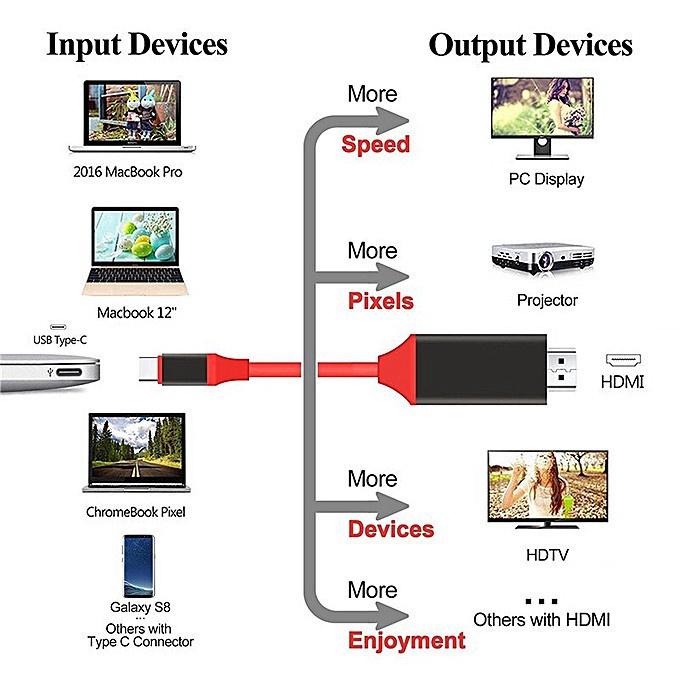 Input Devices

2016 MacBook Pro

Macbook 12"

USB Type-C

ChromeBook Pixel

Galaxy S8
...
Others with Type C Connector

More
Speed

More
Pixels

More
Devices

More
Enjoyment

Output Devices

PC Display

Projector

HDMI

HDTV

...
Others with HDMI